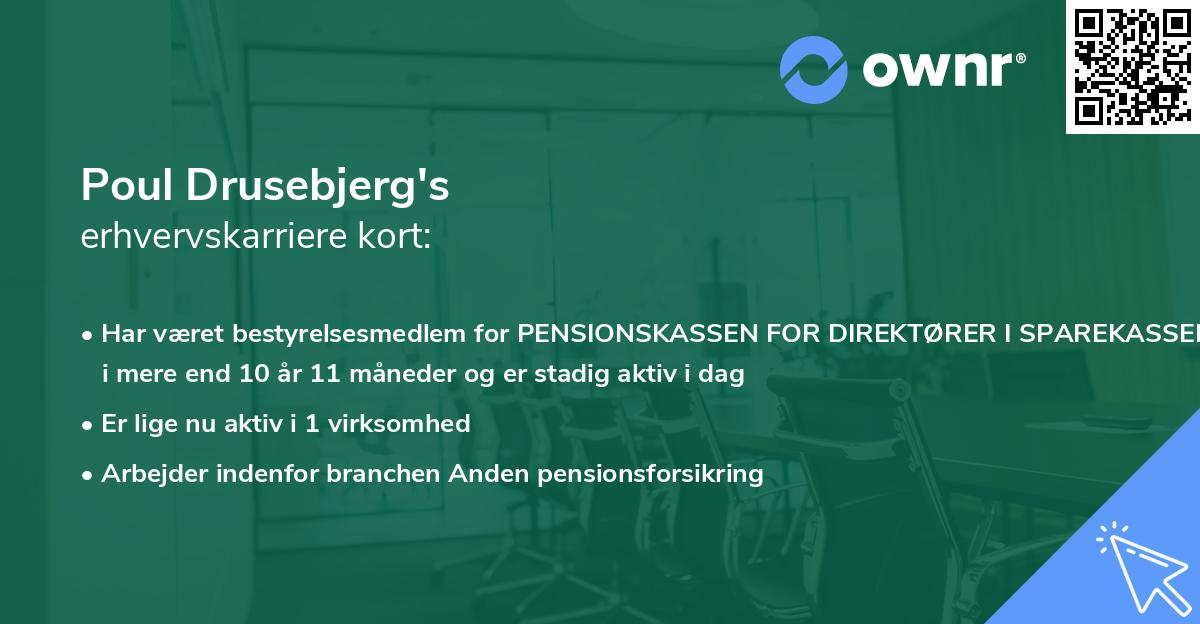 ownr®

Poul Drusebjerg's
erhvervskarriere kort:

• Har været bestyrelsesmedlem for PENSIONSKASSEN FOR DIREKTØRER I SPAREKASSEI i mere end 10 år 11 måneder og er stadig aktiv i dag

• Er lige nu aktiv i 1 virksomhed

• Arbejder indenfor branchen Anden pensionsforsikring